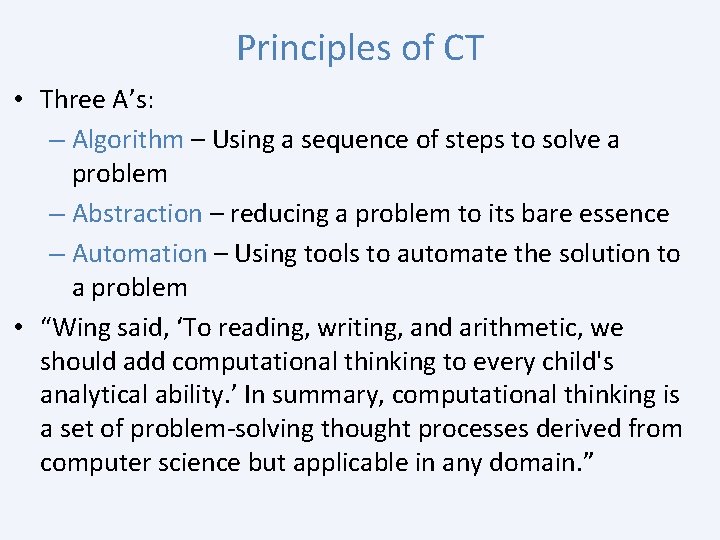 Principles of CT

• Three A’s:
 – Algorithm – Using a sequence of steps to solve a problem
 – Abstraction – reducing a problem to its bare essence
 – Automation – Using tools to automate the solution to a problem

• “Wing said, ‘To reading, writing, and arithmetic, we should add computational thinking to every child's analytical ability.’ In summary, computational thinking is a set of problem-solving thought processes derived from computer science but applicable in any domain.”